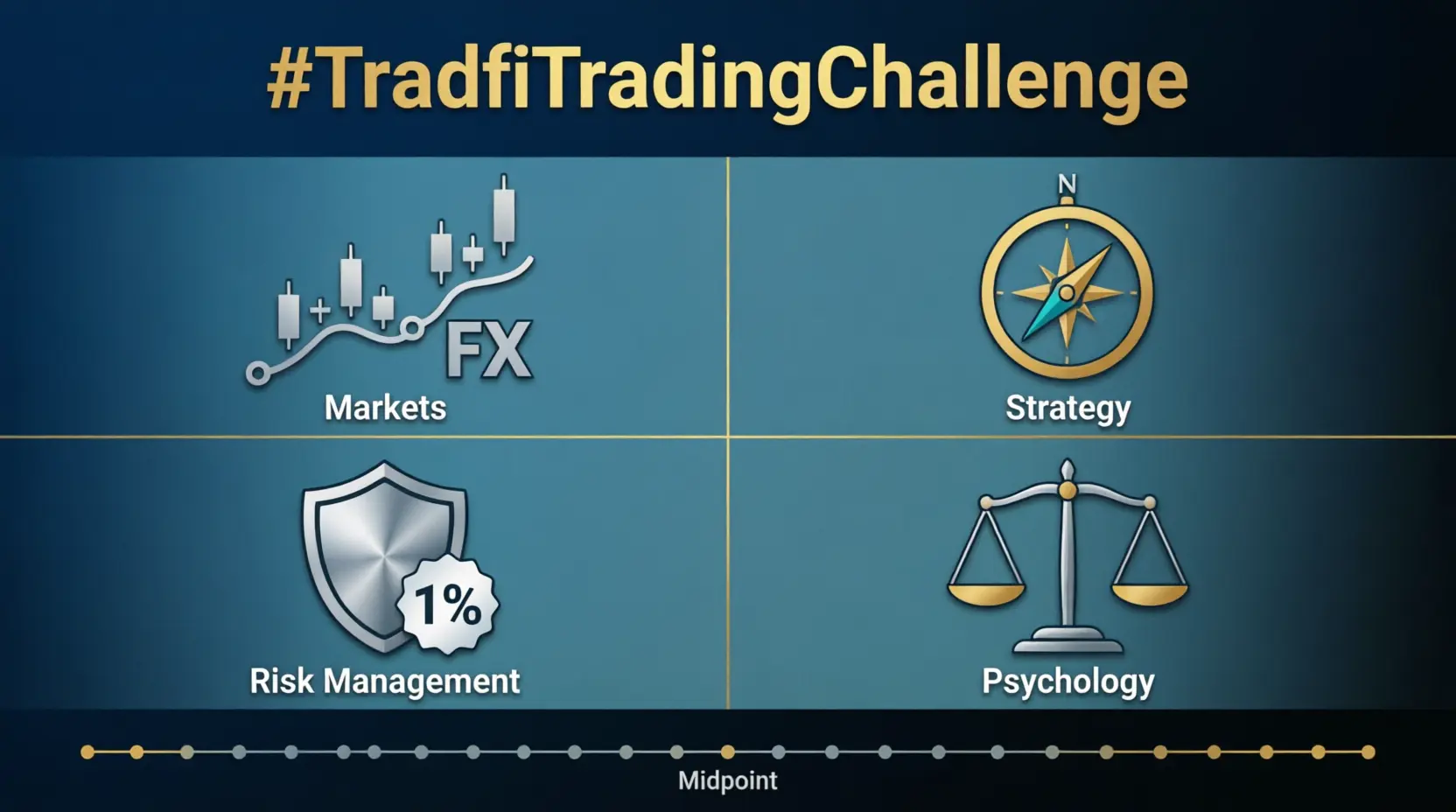 #TradfiTradingChallenge

FX

Markets

N

Strategy

1%

Risk Management

Psychology

Midpoint